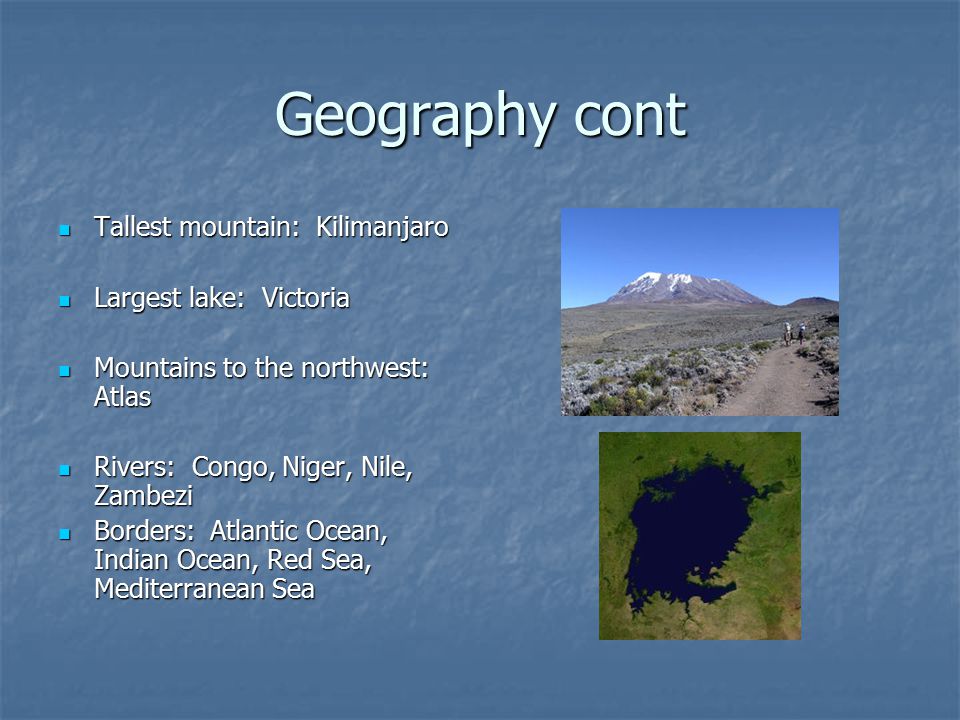 Geography cont

- Tallest mountain: Kilimanjaro

- Largest lake: Victoria

- Mountains to the northwest: Atlas

- Rivers: Congo, Niger, Nile, Zambezi
- Borders: Atlantic Ocean, Indian Ocean, Red Sea, Mediterranean Sea